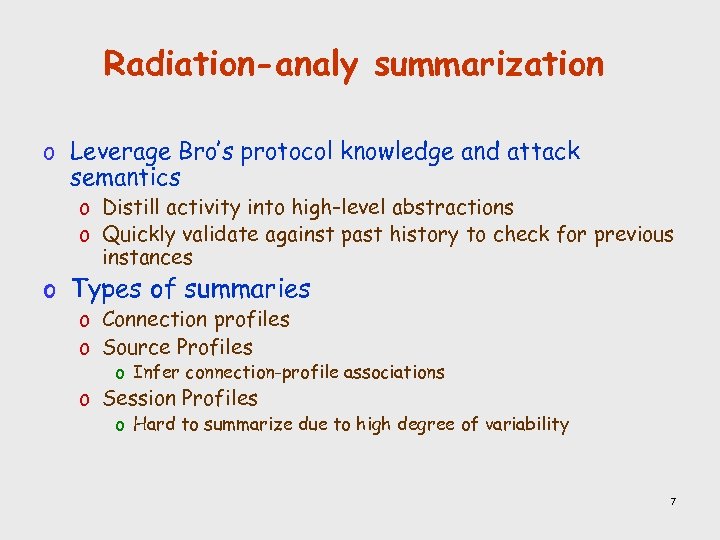 Radiation-analy summarization

o Leverage Bro's protocol knowledge and attack semantics
  o Distill activity into high-level abstractions
  o Quickly validate against past history to check for previous instances
o Types of summaries
  o Connection profiles
  o Source Profiles
    o Infer connection-profile associations
  o Session Profiles
    o Hard to summarize due to high degree of variability

7